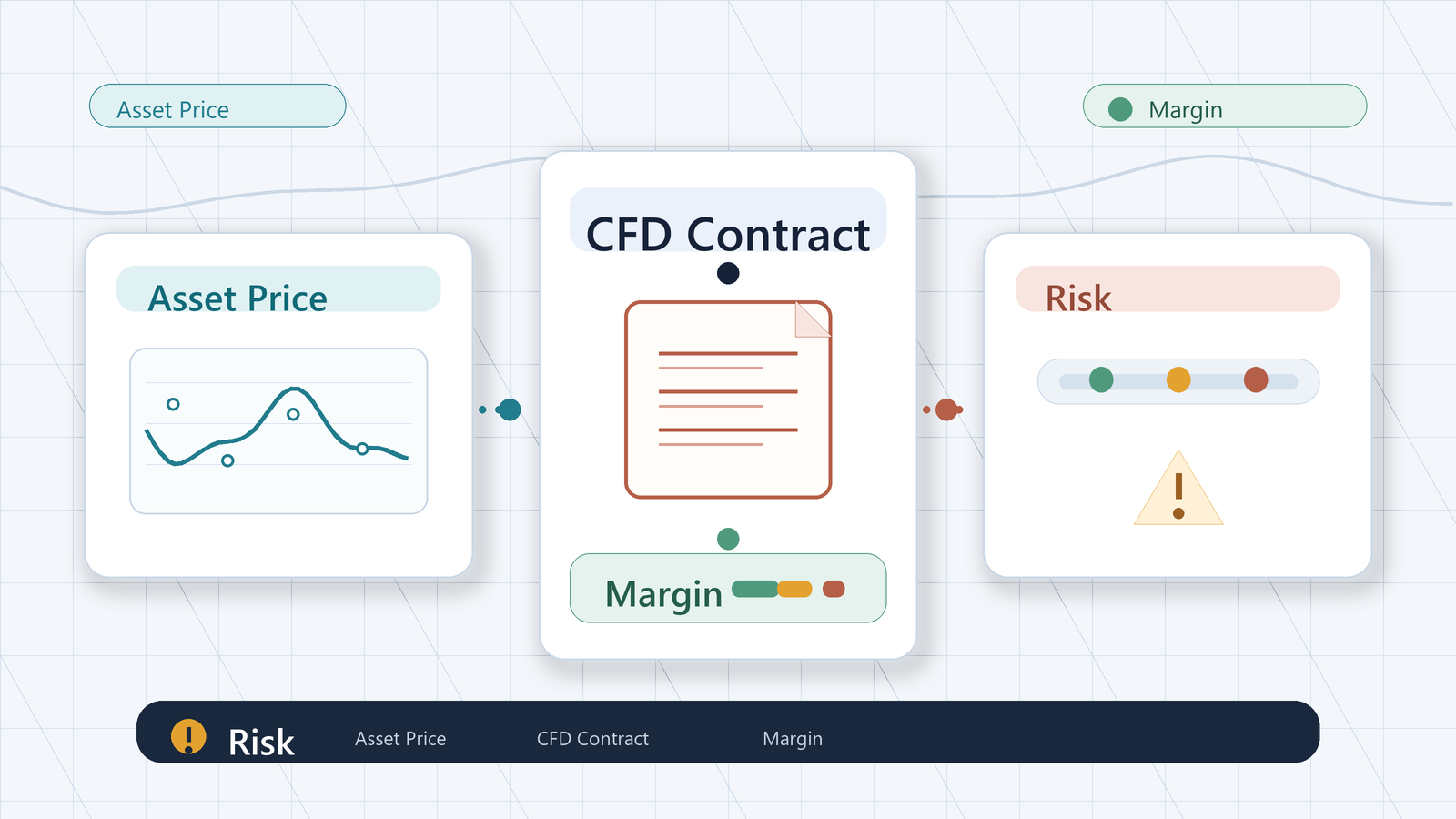 Asset Price

Margin

Asset Price

CFD Contract

Margin

Risk

Risk Asset Price CFD Contract Margin